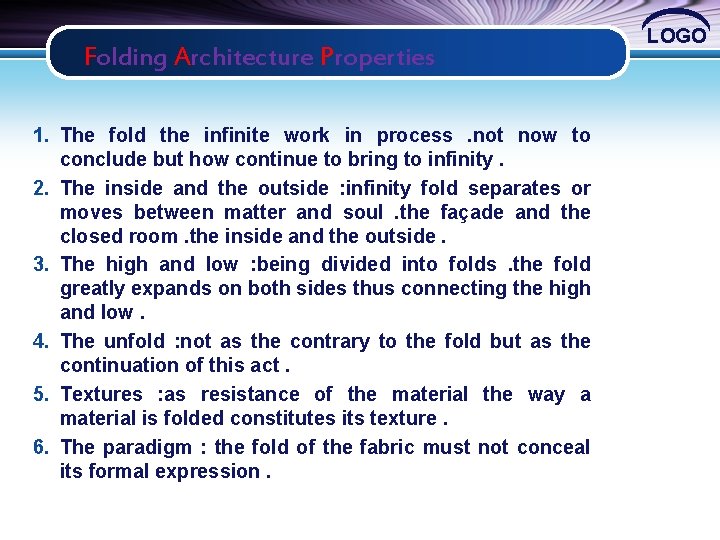 LOGO

Folding Architecture Properties

1. The fold the infinite work in process .not now to conclude but how continue to bring to infinity .

2. The inside and the outside :infinity fold separates or moves between matter and soul .the façade and the closed room .the inside and the outside .

3. The high and low :being divided into folds .the fold greatly expands on both sides thus connecting the high and low .

4. The unfold :not as the contrary to the fold but as the continuation of this act .

5. Textures :as resistance of the material the way a material is folded constitutes its texture .

6. The paradigm : the fold of the fabric must not conceal its formal expression .